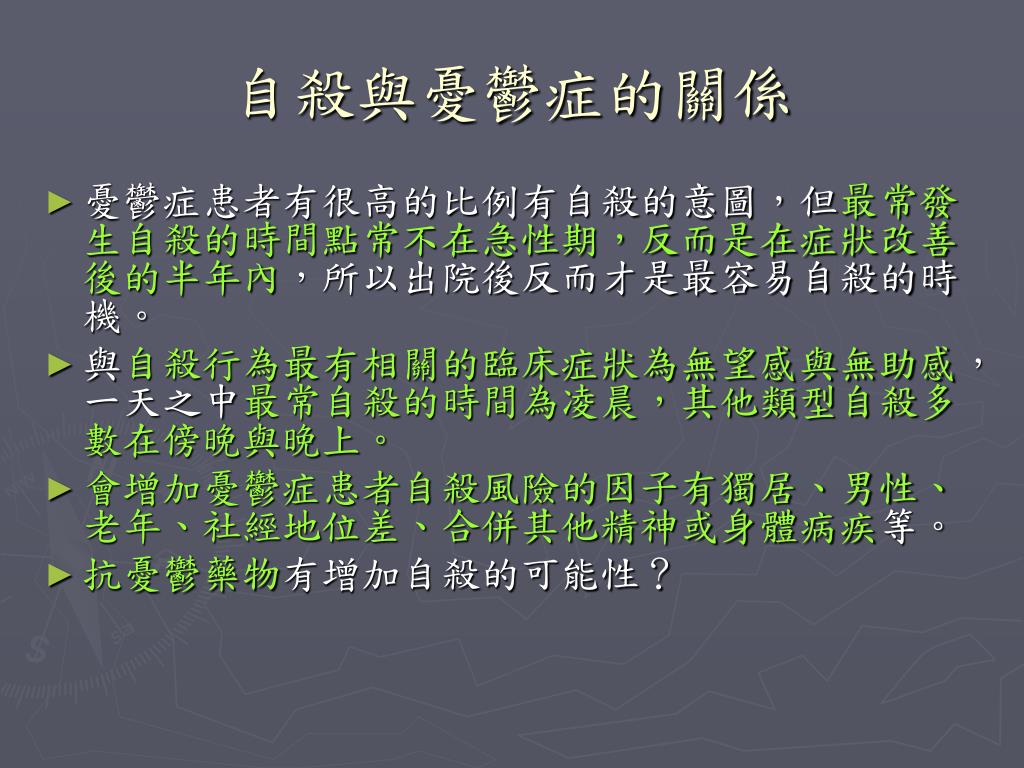 自殺與憂鬱症的關係

► 憂鬱症患者有很高的比例有自殺的意圖，但最常發生自殺的時間點常不在急性期，反而是在症狀改善後的半年內，所以出院後反而才是最容易自殺的時機。

► 與自殺行為最有相關的臨床症狀為無望感與無助感，一天之中最常自殺的時間為凌晨，其他類型自殺多數在傍晚與晚上。

► 會增加憂鬱症患者自殺風險的因子有獨居、男性、老年、社經地位差、合併其他精神或身體病疾等。

► 抗憂鬱藥物有增加自殺的可能性？